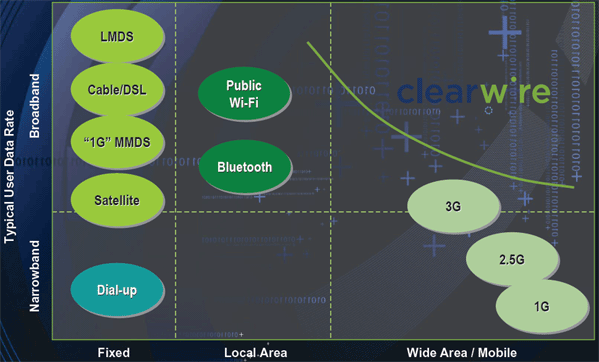 Typical User Data Rate

Broadband

Narrowband

LMDS

Cable/DSL

"1G" MMDS

Satellite

Dial-up

Public Wi-Fi

Bluetooth

clearwire

3G

2.5G

1G

Fixed

Local Area

Wide Area / Mobile